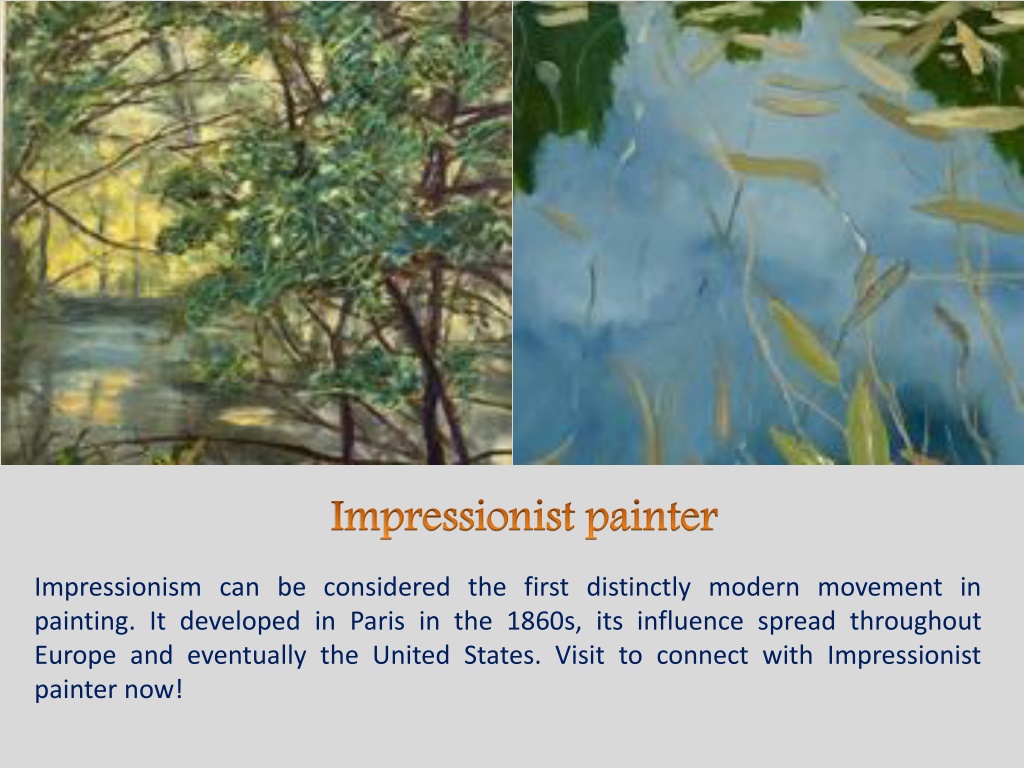 Impressionist painter

Impressionism can be considered the first distinctly modern movement in painting. It developed in Paris in the 1860s, its influence spread throughout Europe and eventually the United States. Visit to connect with Impressionist painter now!